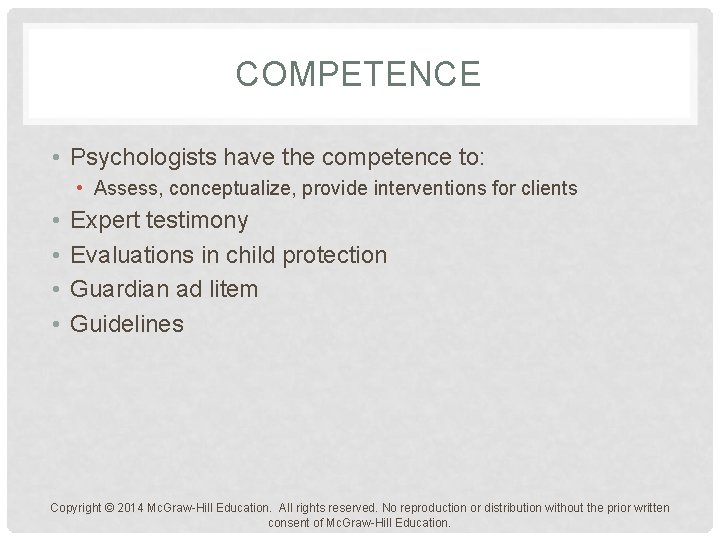 COMPETENCE

• Psychologists have the competence to:
  • Assess, conceptualize, provide interventions for clients
• Expert testimony
• Evaluations in child protection
• Guardian ad litem
• Guidelines

Copyright © 2014 McGraw-Hill Education. All rights reserved. No reproduction or distribution without the prior written consent of McGraw-Hill Education.